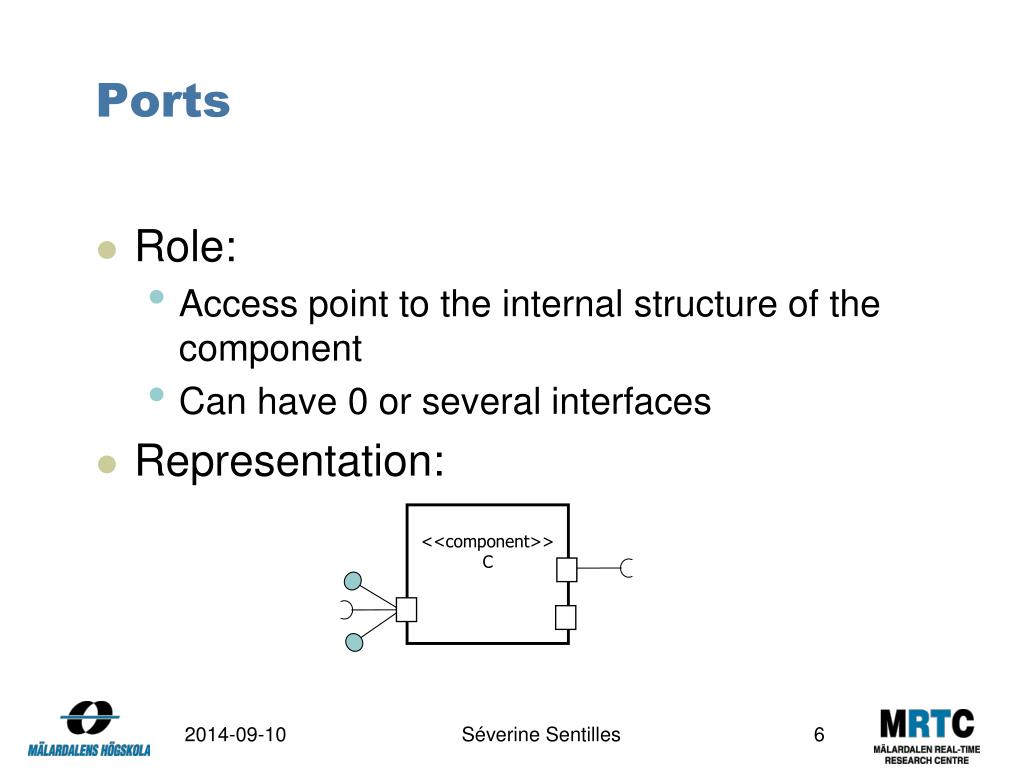 Ports

Role:
Access point to the internal structure of the component
Can have 0 or several interfaces

Representation:

<<component>>
C

MÄLARDALENS HÖGSKOLA

2014-09-10

Séverine Sentilles

6

MRTC
MÄLARDALEN REAL-TIME RESEARCH CENTRE